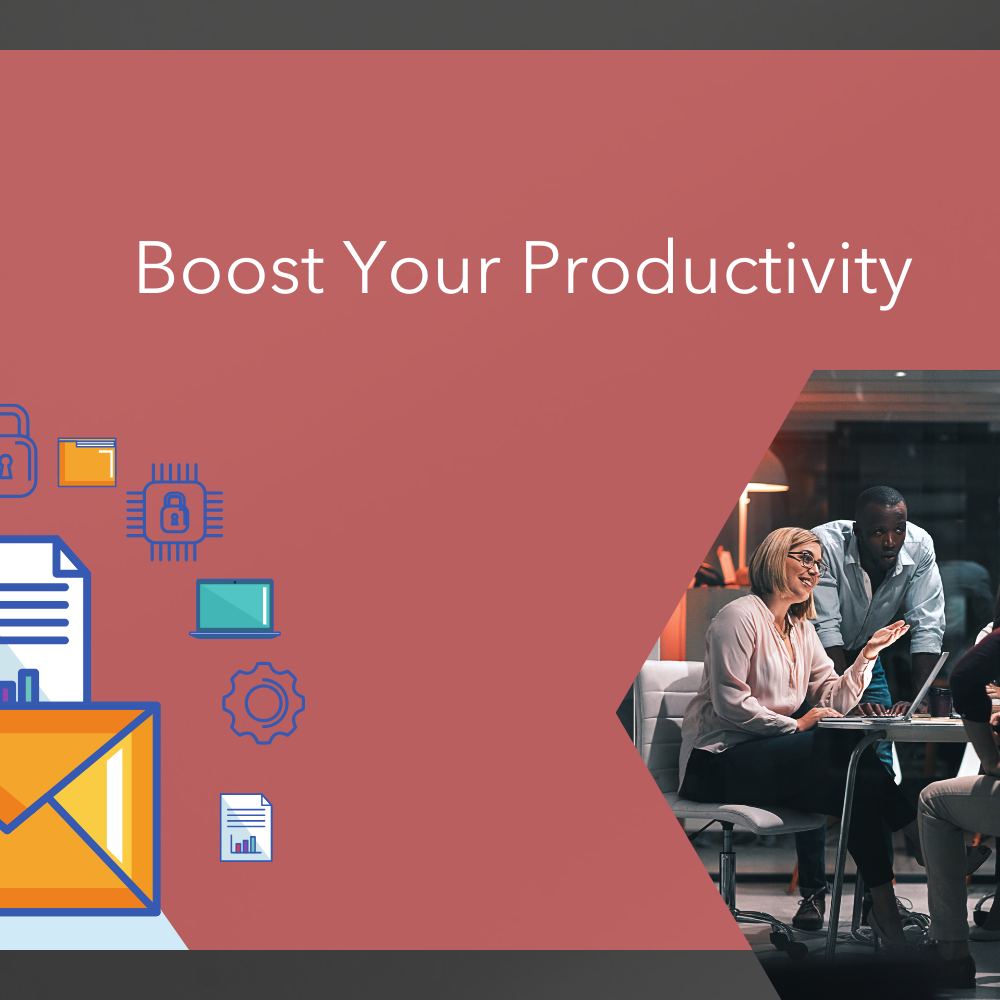 Boost Your Productivity